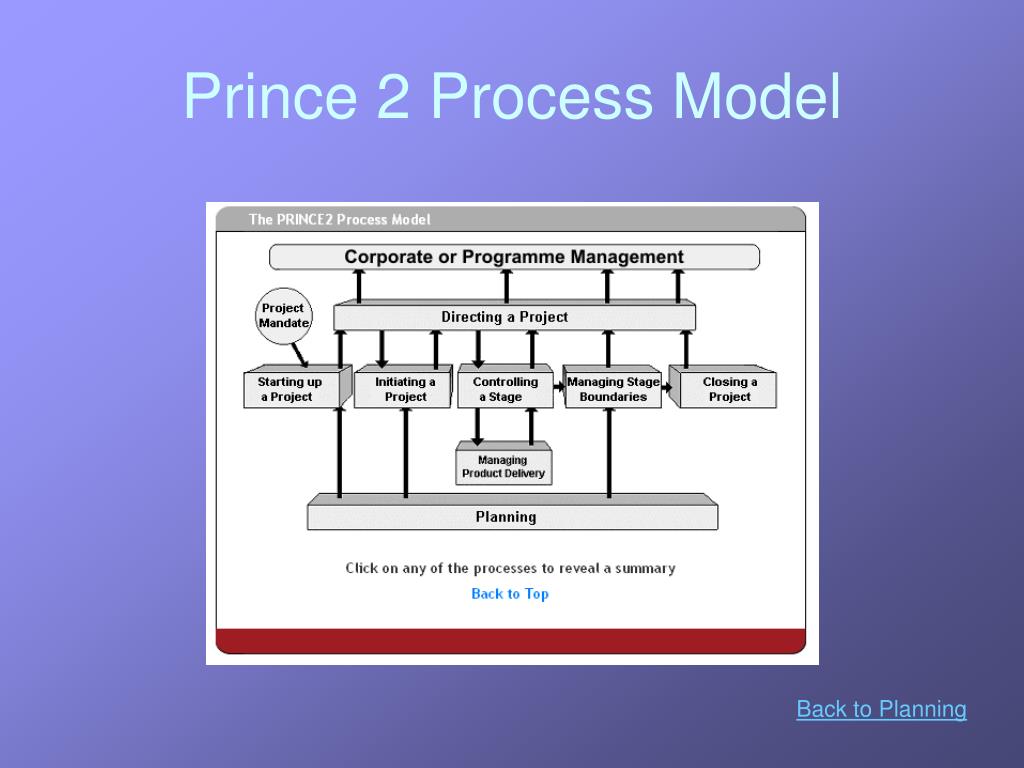 Prince 2 Process Model

The PRINCE2 Process Model

Corporate or Programme Management

Project Mandate

Directing a Project

Starting up a Project

Initiating a Project

Controlling a Stage

Managing Stage Boundaries

Closing a Project

Managing Product Delivery

Planning

Click on any of the processes to reveal a summary

Back to Top

Back to Planning